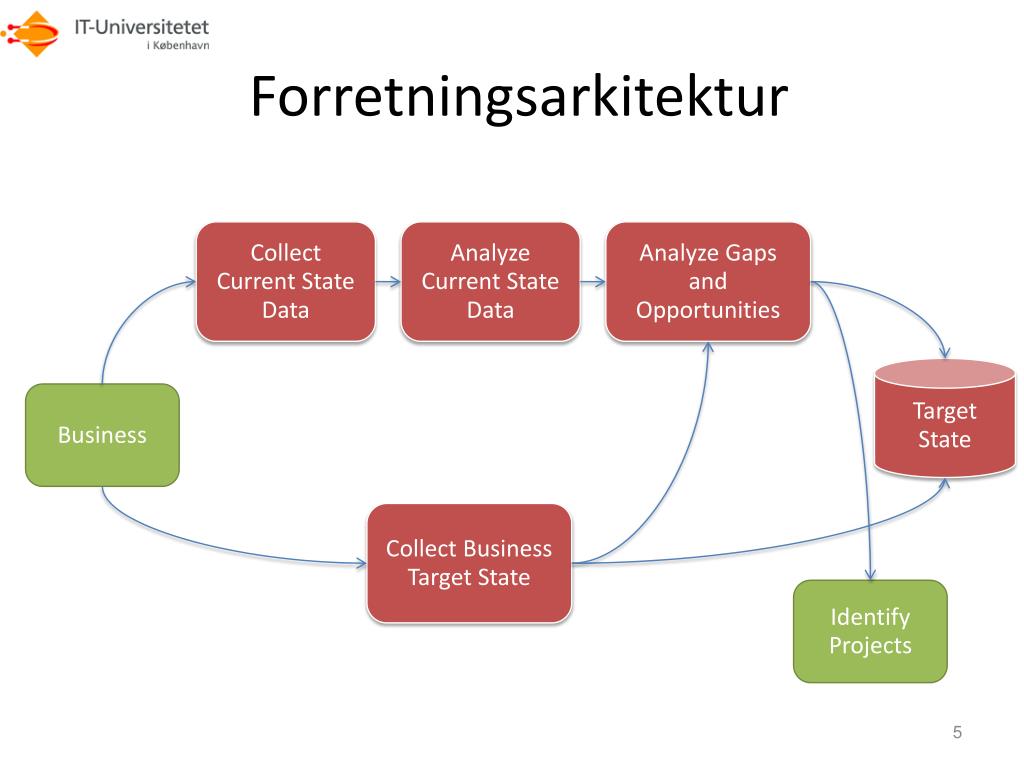 IT-Universitetet
i København

Forretningsarkitektur

Collect Current State Data

Analyze Current State Data

Analyze Gaps and Opportunities

Business

Target State

Collect Business Target State

Identify Projects

5